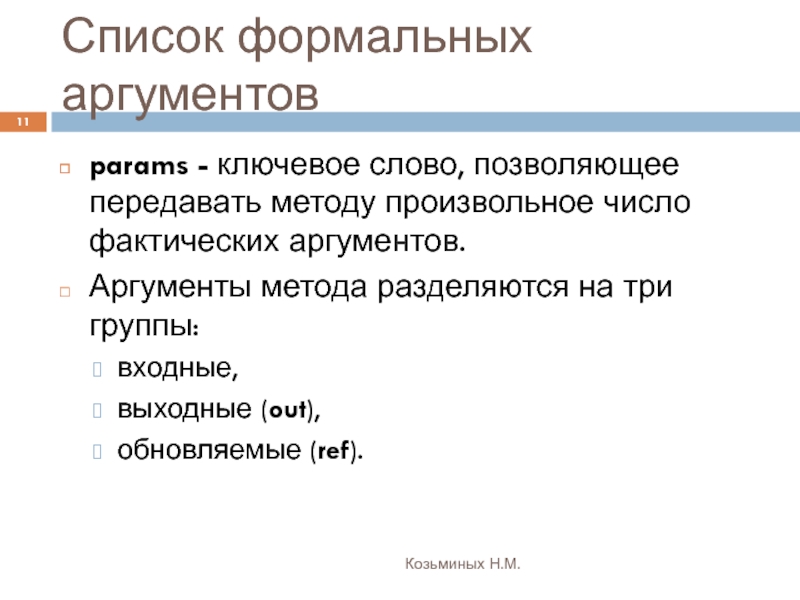 Список формальных аргументов

11

params - ключевое слово, позволяющее передавать методу произвольное число фактических аргументов.

Аргументы метода разделяются на три группы:

входные,

выходные (out),

обновляемые (ref).

Козьминых Н.М.